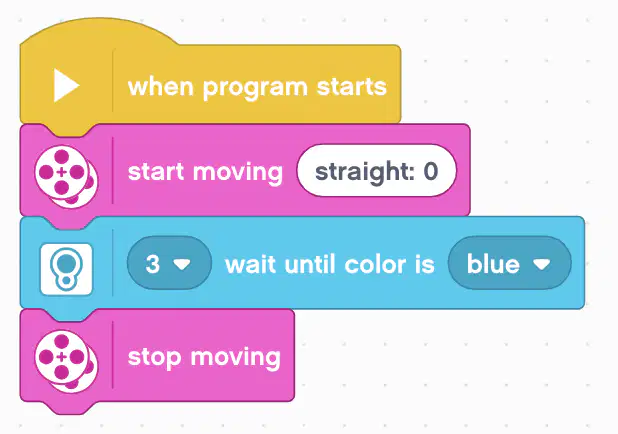 when program starts

start moving straight: 0

3 wait until color is blue

stop moving